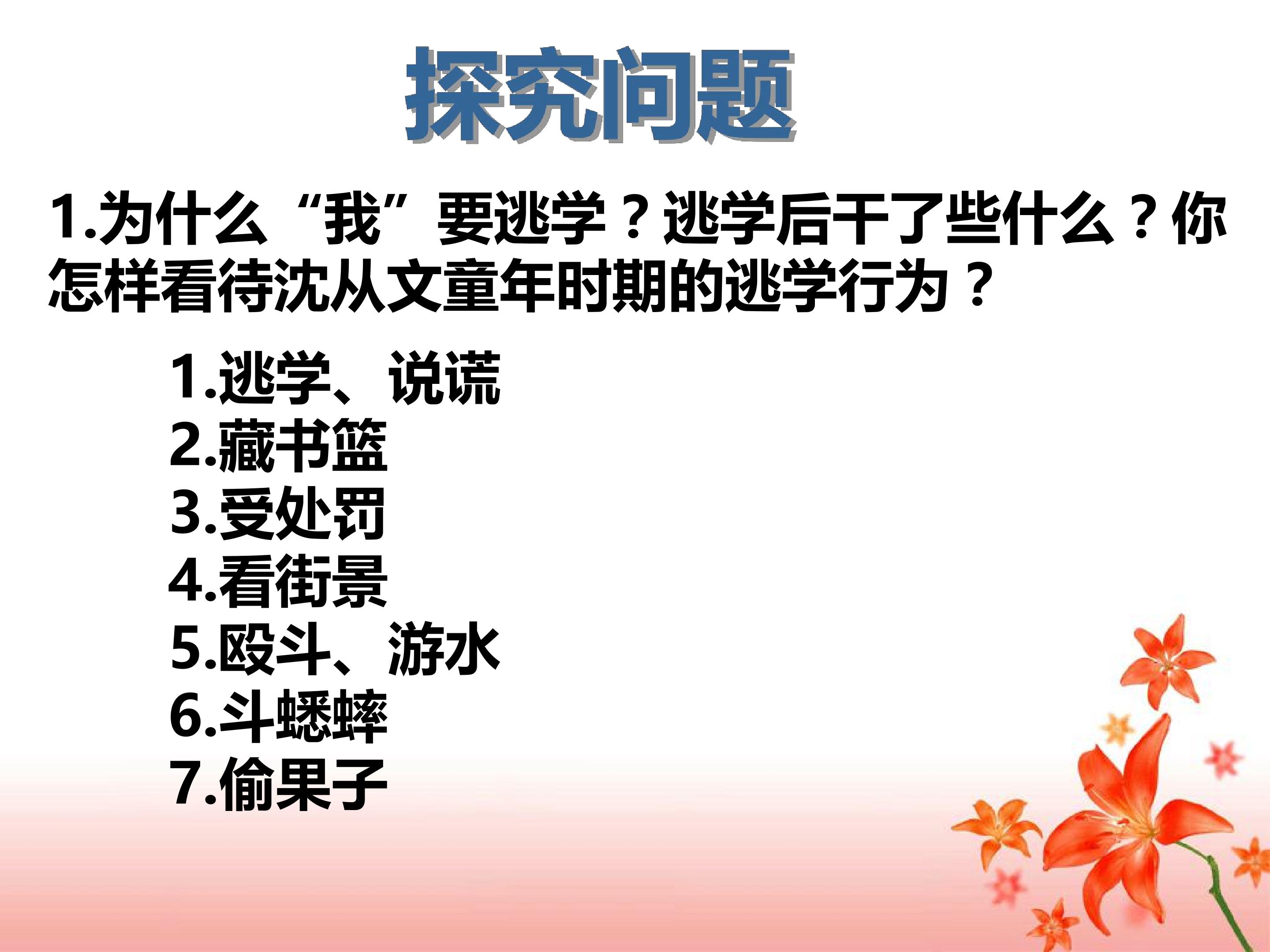 探究问题

1.为什么“我”要逃学？逃学后干了些什么？你怎样看待沈从文童年时期的逃学行为？

1.逃学、说谎
2.藏书篮
3.受处罚
4.看街景
5.殴斗、游水
6.斗蟋蟀
7.偷果子